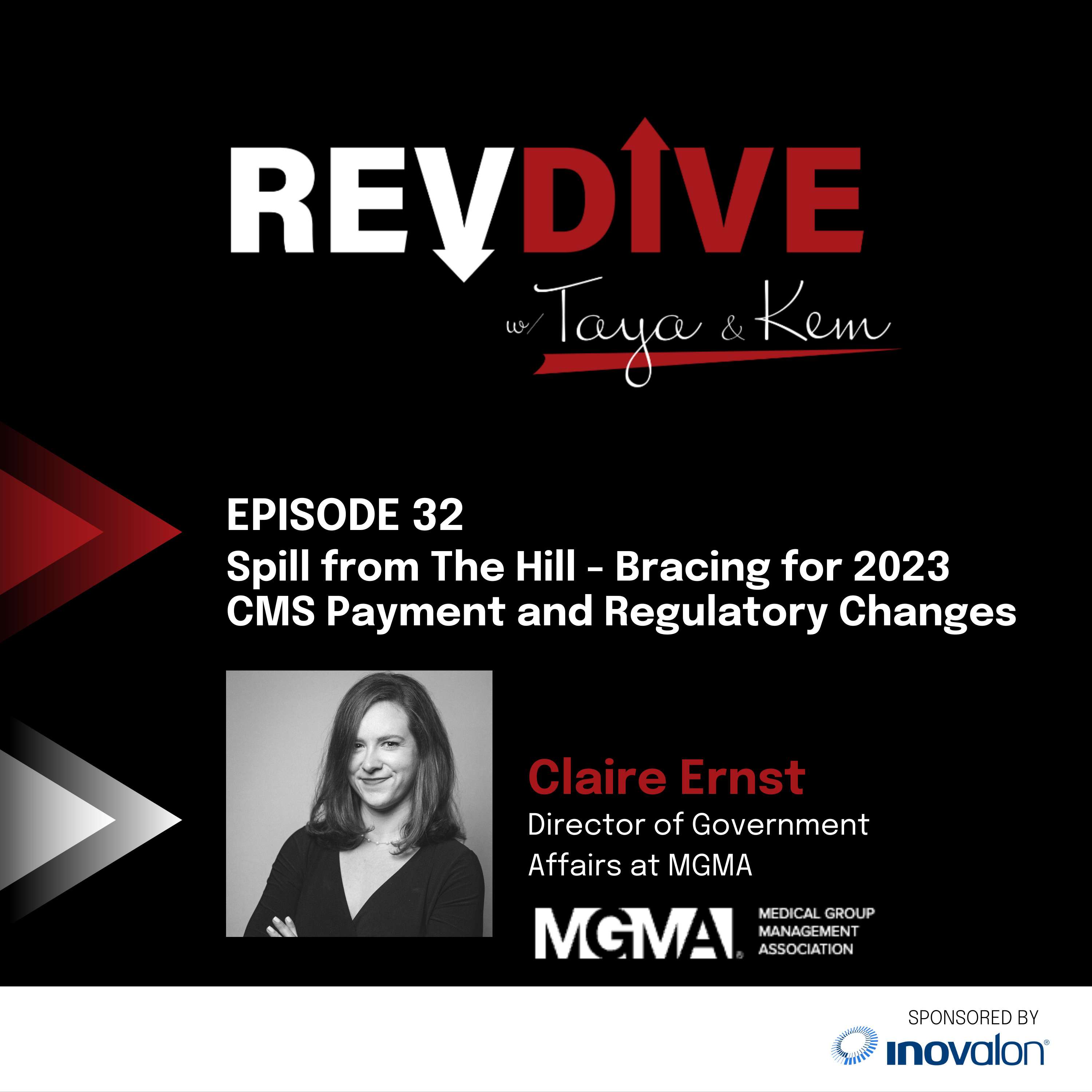 REVDIVE
w/ Taya & Kem

EPISODE 32
Spill from The Hill - Bracing for 2023 CMS Payment and Regulatory Changes

Claire Ernst
Director of Government Affairs at MGMA

MGMA MEDICAL GROUP MANAGEMENT ASSOCIATION

SPONSORED BY
inovalon